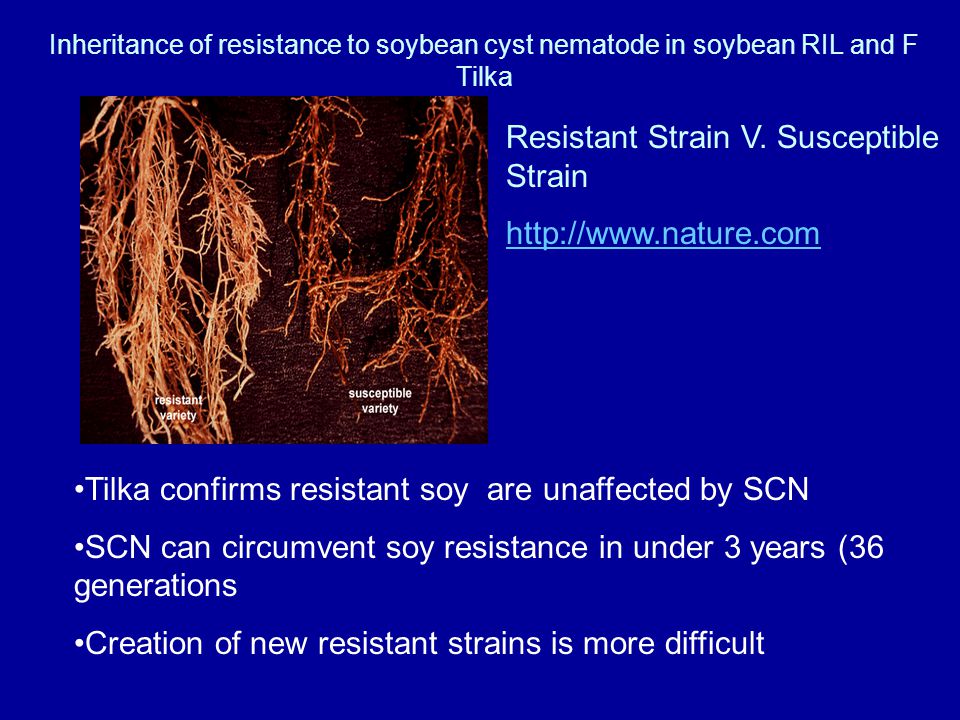 Inheritance of resistance to soybean cyst nematode in soybean RIL and F
Tilka

resistant variety

susceptible variety

Resistant Strain V. Susceptible Strain

http://www.nature.com

•Tilka confirms resistant soy  are unaffected by SCN

•SCN can circumvent soy resistance in under 3 years (36 generations

•Creation of new resistant strains is more difficult